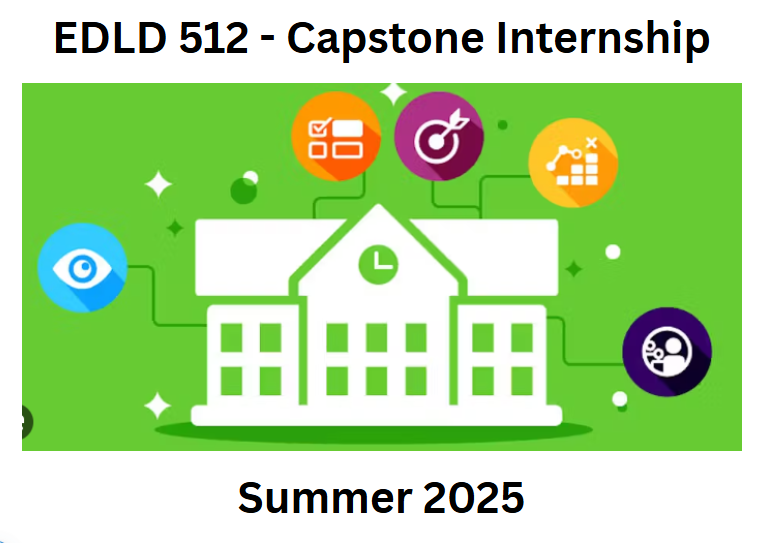 EDLD 512 - Capstone Internship

Summer 2025